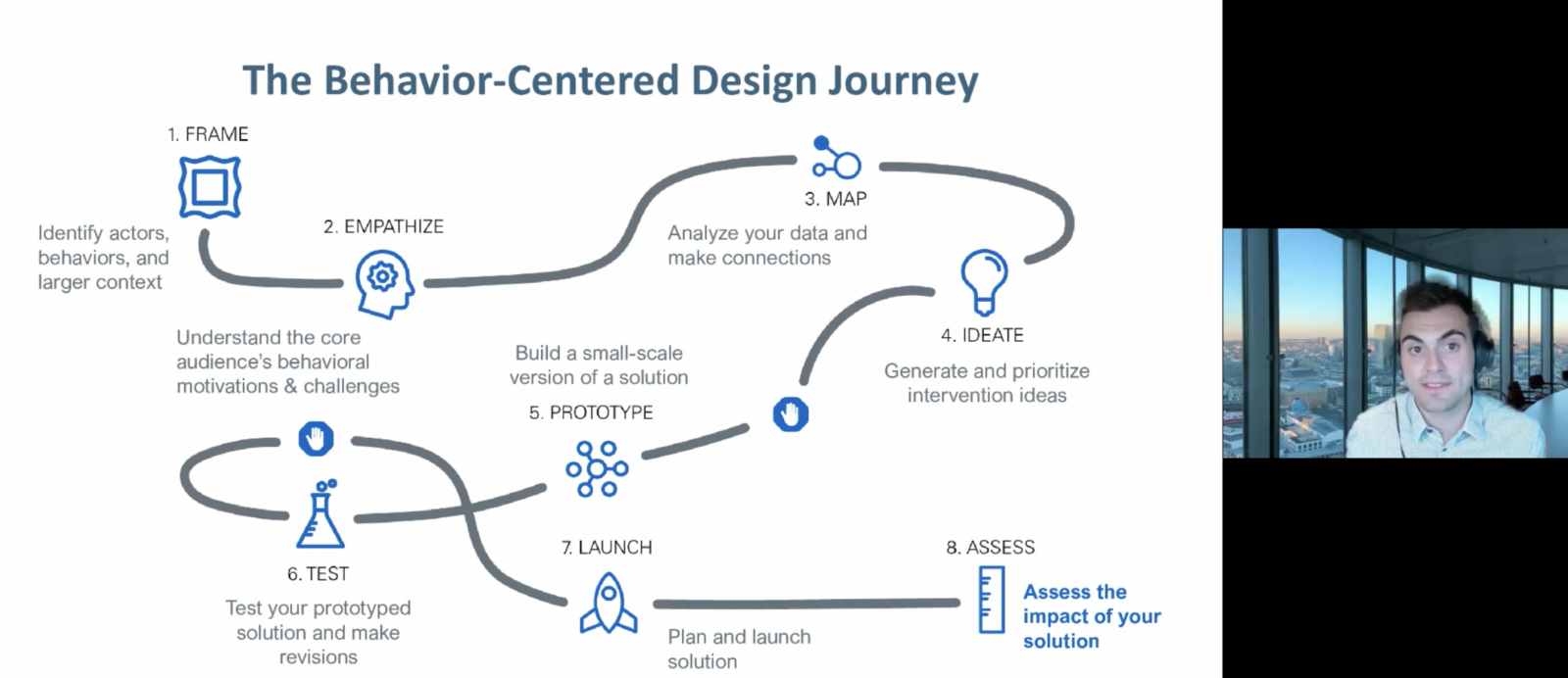 The Behavior-Centered Design Journey

1. FRAME

Identify actors, behaviors, and larger context

2. EMPATHIZE

Understand the core audience's behavioral motivations & challenges

3. MAP

Analyze your data and make connections

4. IDEATE

Generate and prioritize intervention ideas

Build a small-scale version of a solution

5. PROTOTYPE

6. TEST

Test your prototyped solution and make revisions

7. LAUNCH

Plan and launch solution

8. ASSESS

Assess the impact of your solution